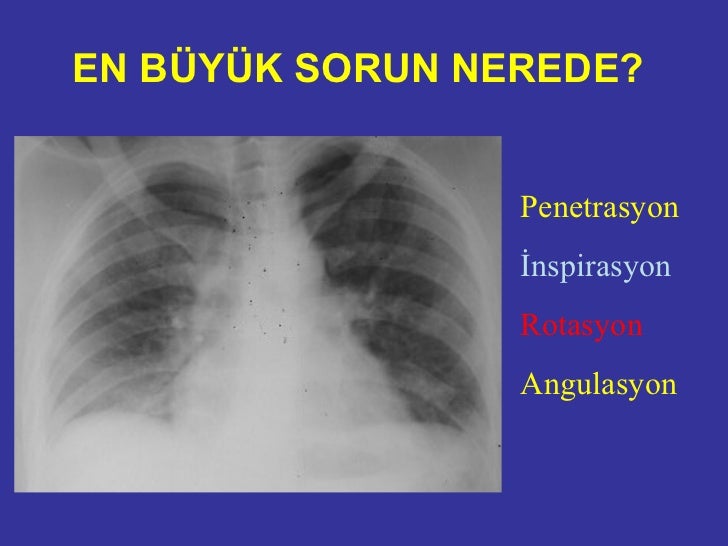 EN BÜYÜK SORUN NEREDE?

Penetrasyon

İnspirasyon

Rotasyon

Angulasyon